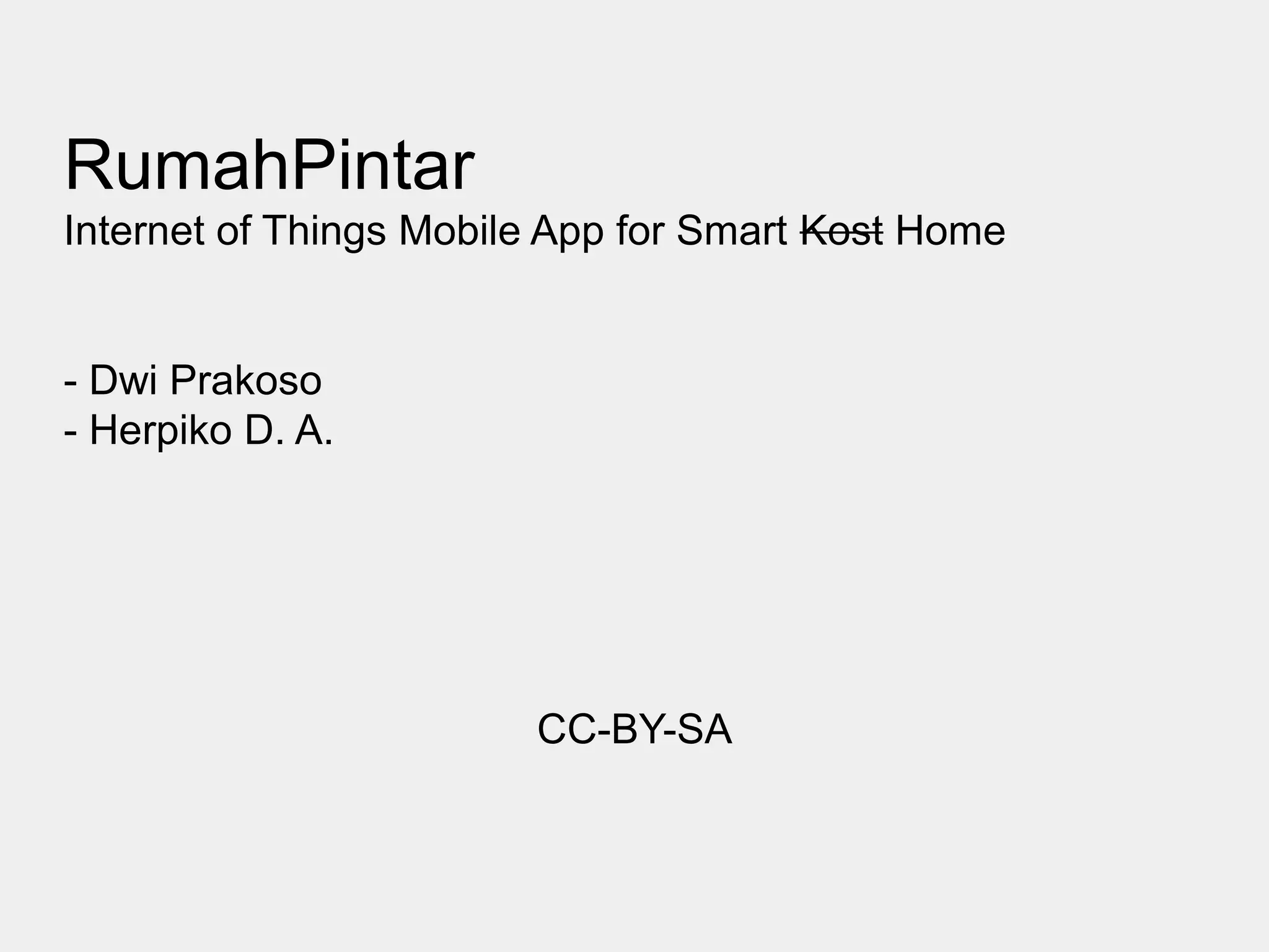 RumahPintar
Internet of Things Mobile App for Smart ~~Kost~~ Home

- Dwi Prakoso
- Herpiko D. A.

CC-BY-SA